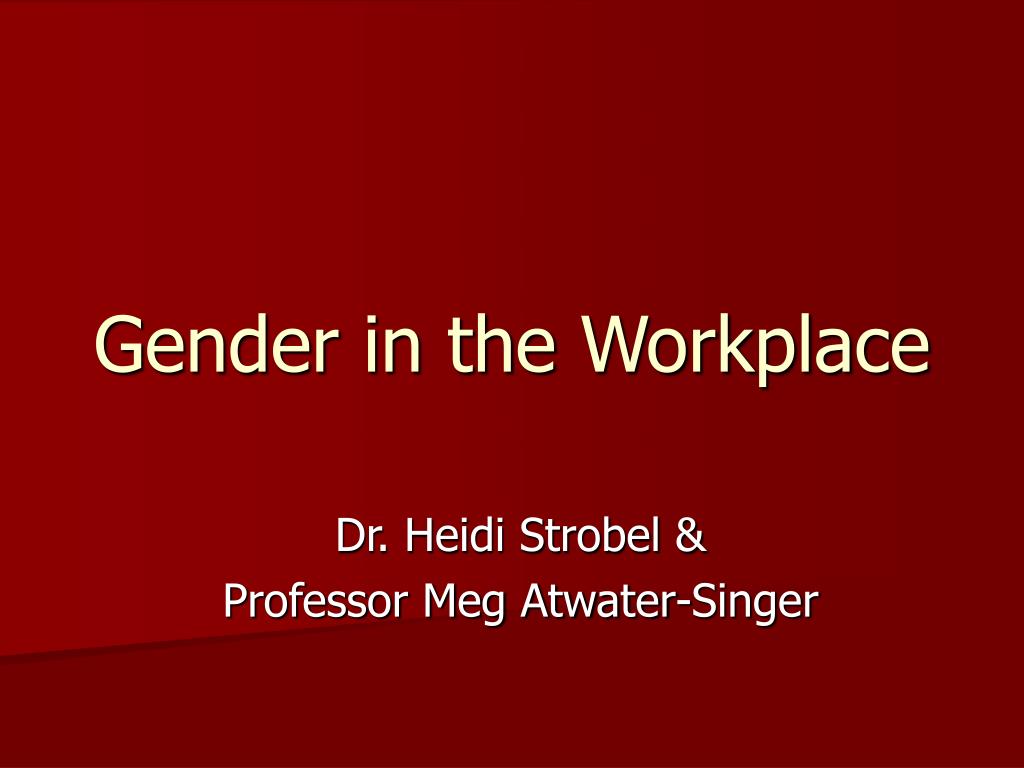 Gender in the Workplace

Dr. Heidi Strobel &
Professor Meg Atwater-Singer